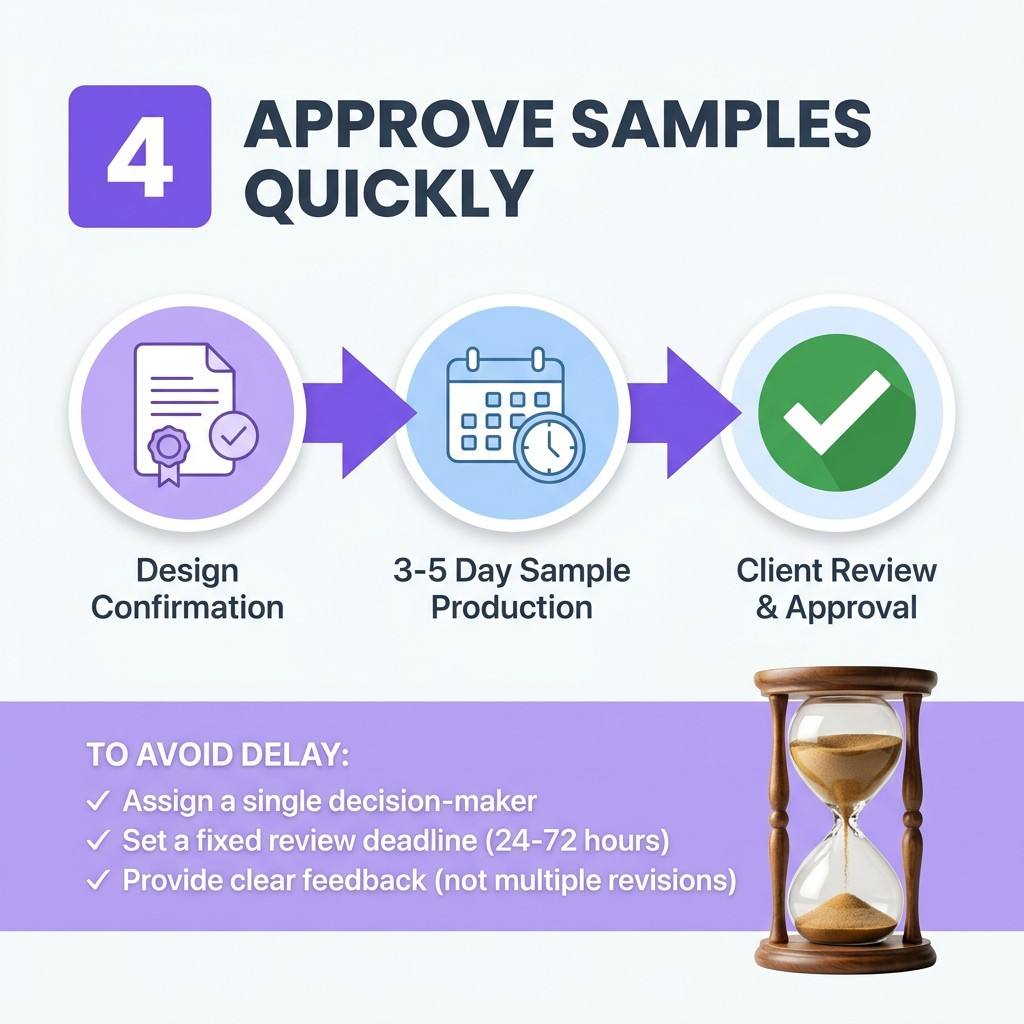 4 APPROVE SAMPLES QUICKLY

Design Confirmation

3-5 Day Sample Production

Client Review & Approval

TO AVOID DELAY:
✓ Assign a single decision-maker
✓ Set a fixed review deadline (24-72 hours)
✓ Provide clear feedback (not multiple revisions)